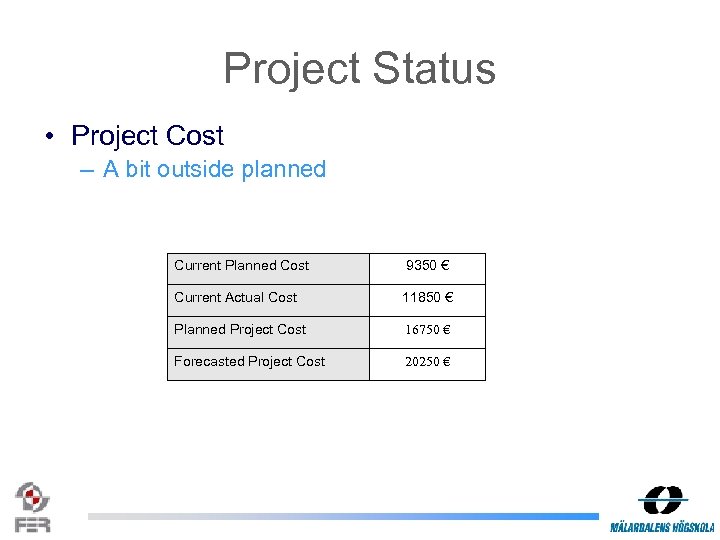 Project Status

• Project Cost
– A bit outside planned

| Current Planned Cost | 9350 € |
|---|---|
| Current Actual Cost | 11850 € |
| Planned Project Cost | 16750 € |
| Forecasted Project Cost | 20250 € |

FER

MÄLARDALENS HÖGSKOLA